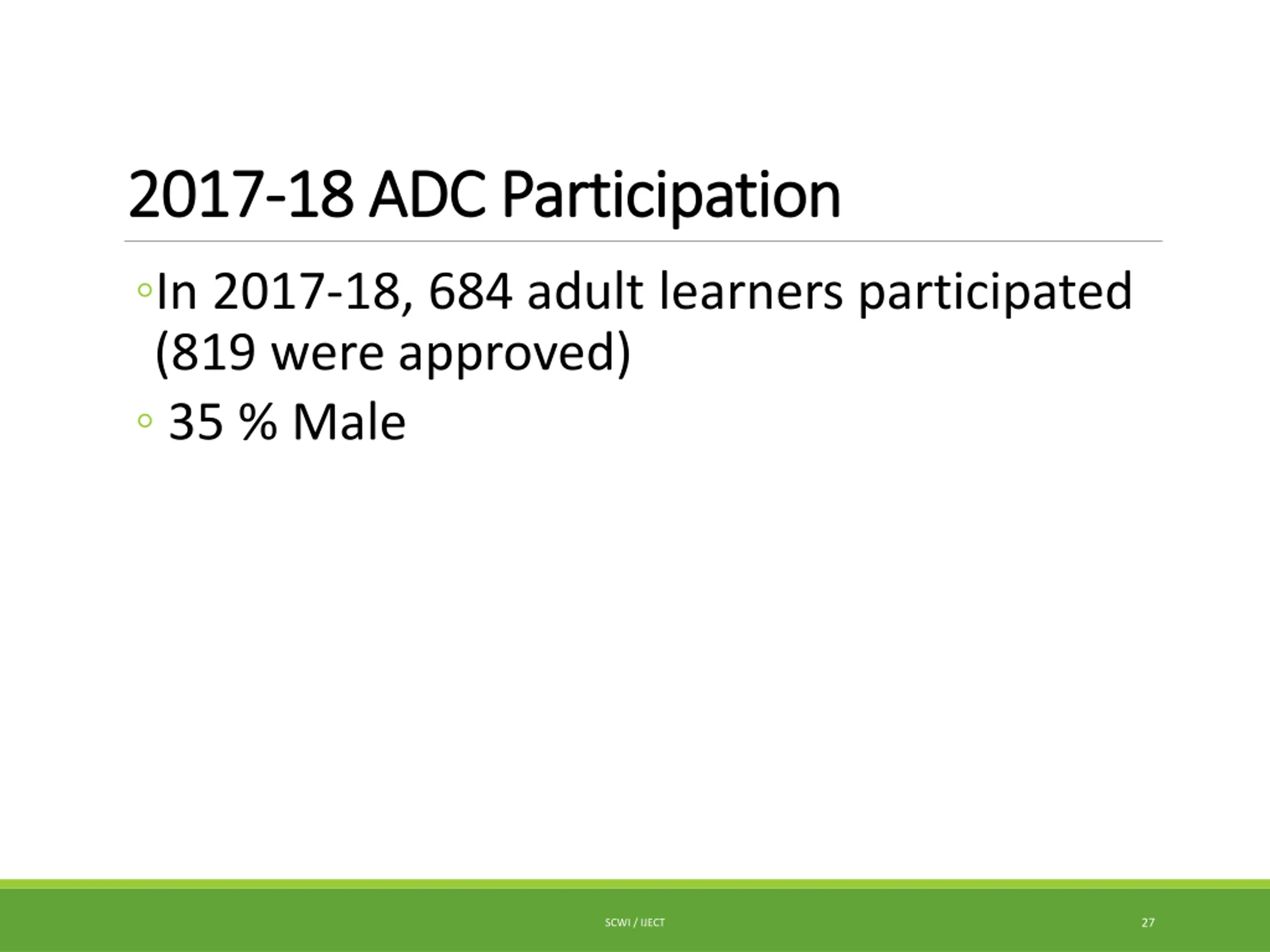 2017-18 ADC Participation

◦In 2017-18, 684 adult learners participated (819 were approved)

◦ 35 % Male

SCWI / IJECT

27